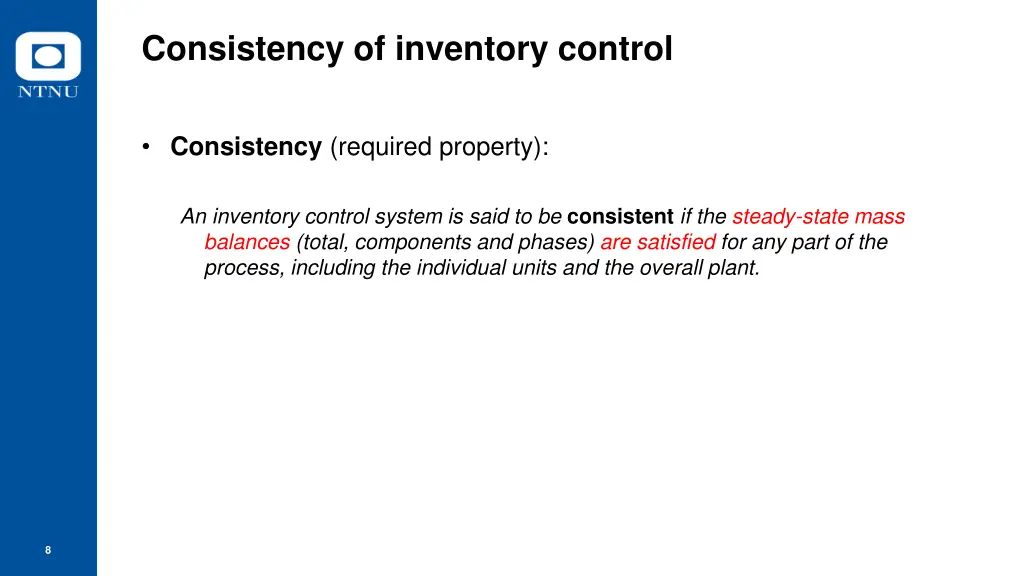 NTNU

Consistency of inventory control

• Consistency (required property):

An inventory control system is said to be consistent if the steady-state mass balances (total, components and phases) are satisfied for any part of the process, including the individual units and the overall plant.

8